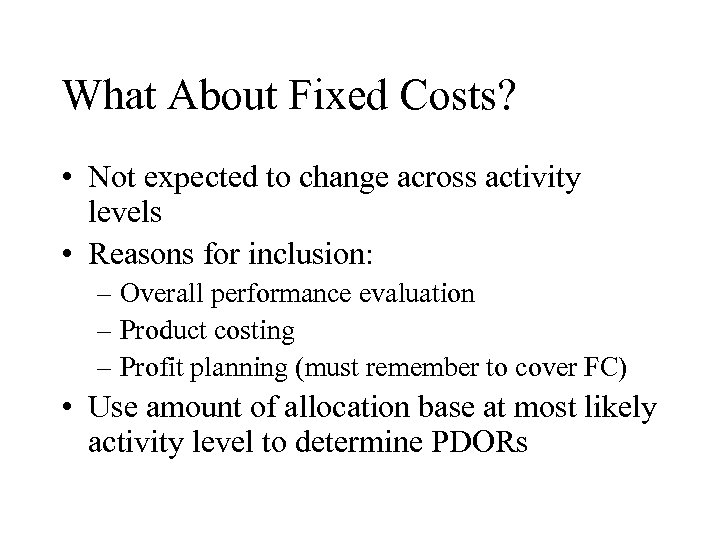 What About Fixed Costs?

• Not expected to change across activity levels
• Reasons for inclusion:
– Overall performance evaluation
– Product costing
– Profit planning (must remember to cover FC)
• Use amount of allocation base at most likely activity level to determine PDORs